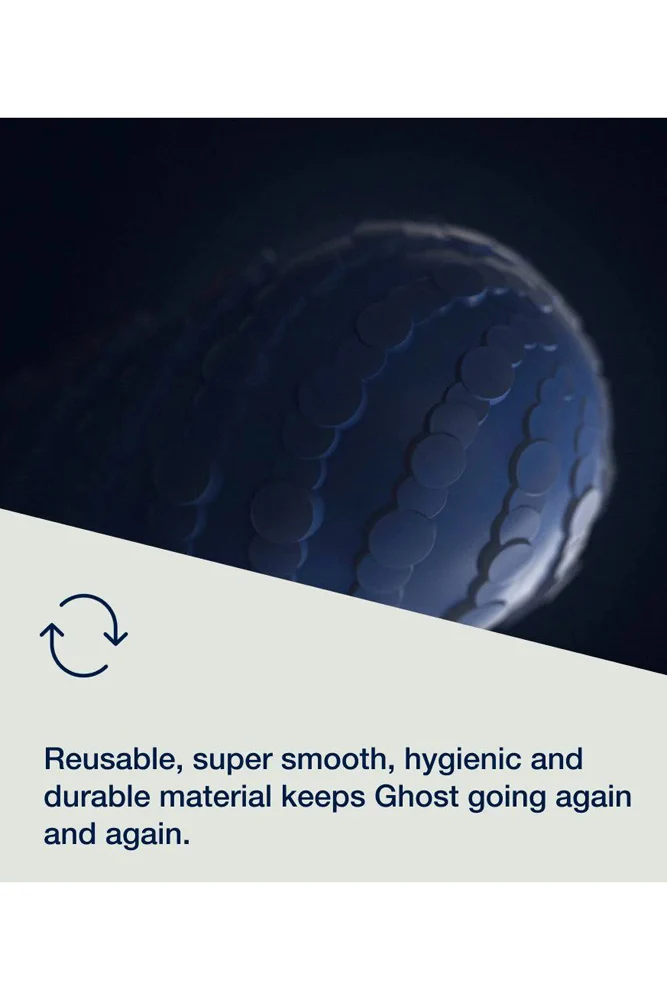 Reusable, super smooth, hygienic and durable material keeps Ghost going again and again.